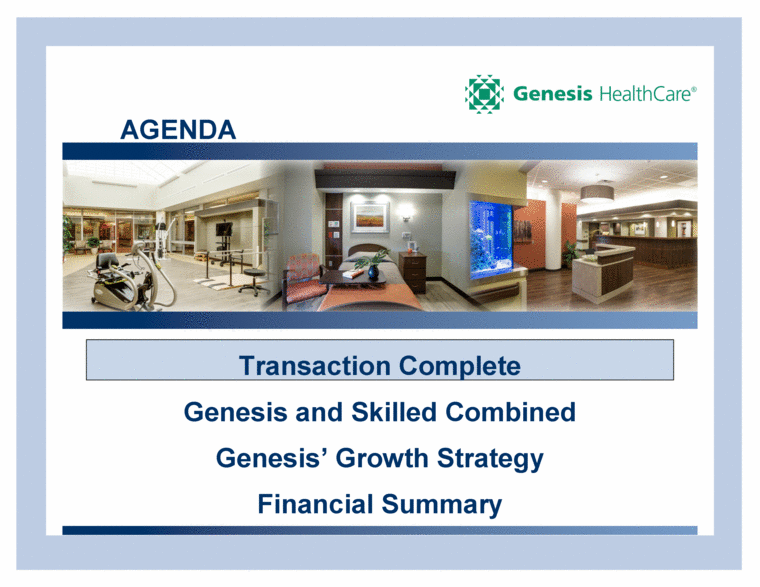 Genesis HealthCare®

AGENDA

Transaction Complete

Genesis and Skilled Combined

Genesis' Growth Strategy

Financial Summary